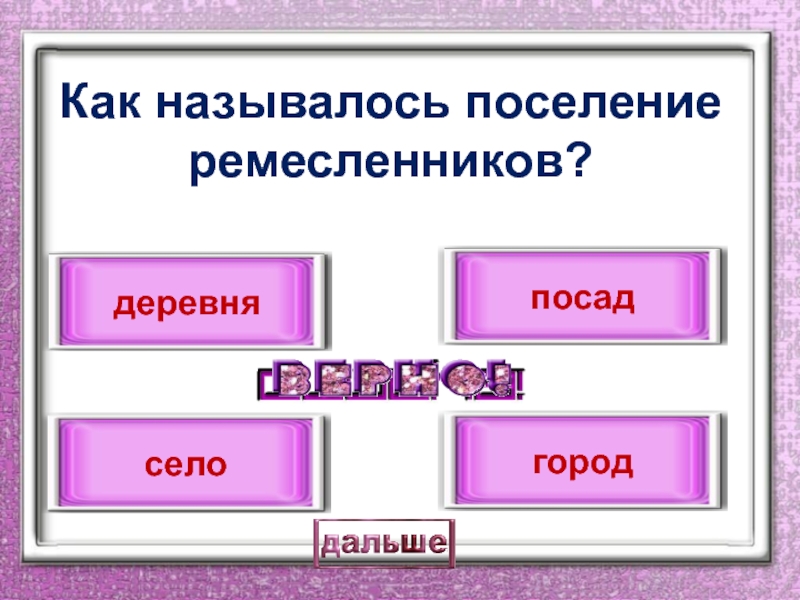 Как называлось поселение ремесленников?

деревня

посад

ВЕРНО!

село

город

дальше